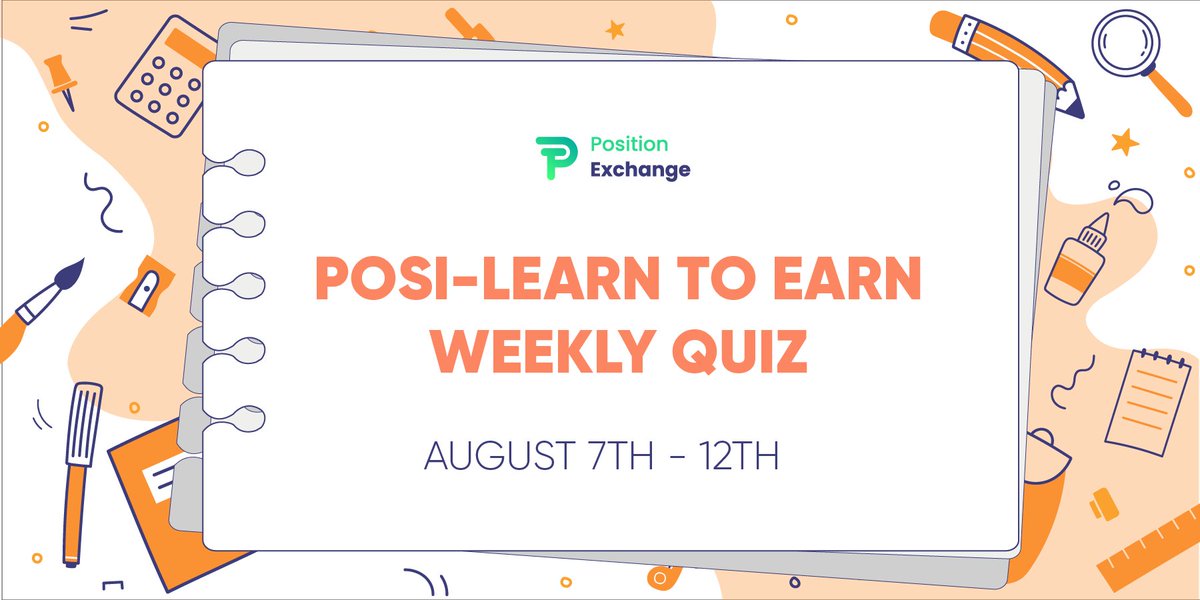 Position Exchange

POSI-LEARN TO EARN WEEKLY QUIZ

AUGUST 7TH - 12TH